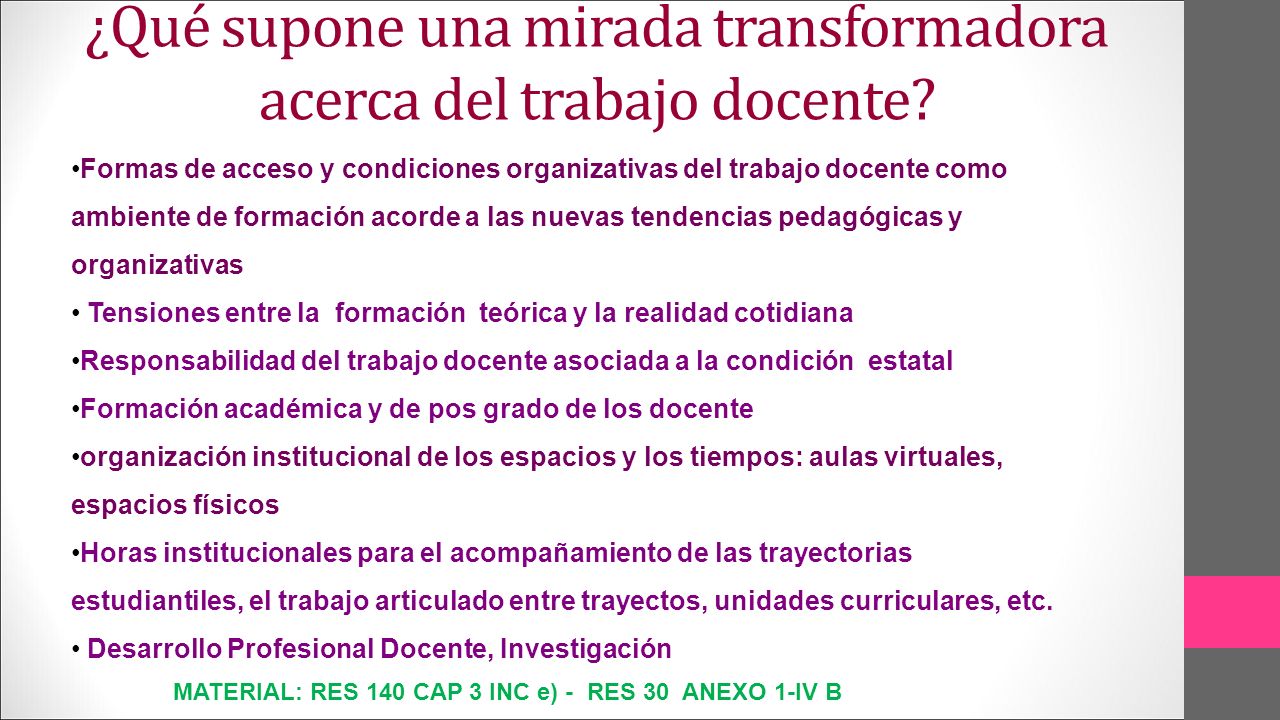 ¿Qué supone una mirada transformadora acerca del trabajo docente?

•Formas de acceso y condiciones organizativas del trabajo docente como ambiente de formación acorde a las nuevas tendencias pedagógicas y organizativas

• Tensiones entre la formación teórica y la realidad cotidiana

•Responsabilidad del trabajo docente asociada a la condición estatal

•Formación académica y de pos grado de los docente

•organización institucional de los espacios y los tiempos: aulas virtuales, espacios físicos

•Horas institucionales para el acompañamiento de las trayectorias estudiantiles, el trabajo articulado entre trayectos, unidades curriculares, etc.

• Desarrollo Profesional Docente, Investigación

MATERIAL: RES 140 CAP 3 INC e) - RES 30 ANEXO 1-IV B